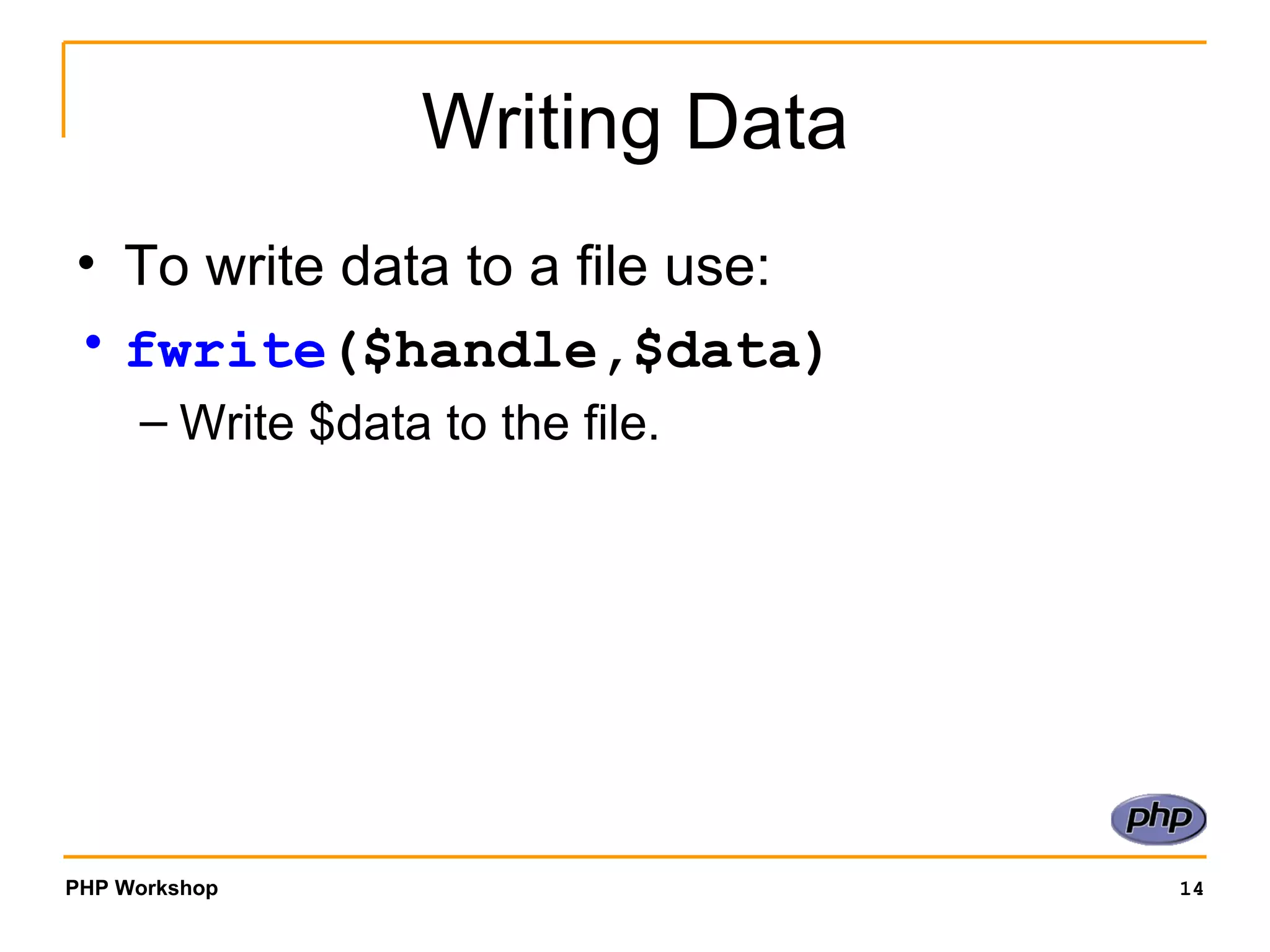 Writing Data

• To write data to a file use:

• fwrite($handle,$data)

– Write $data to the file.

php

PHP Workshop

14